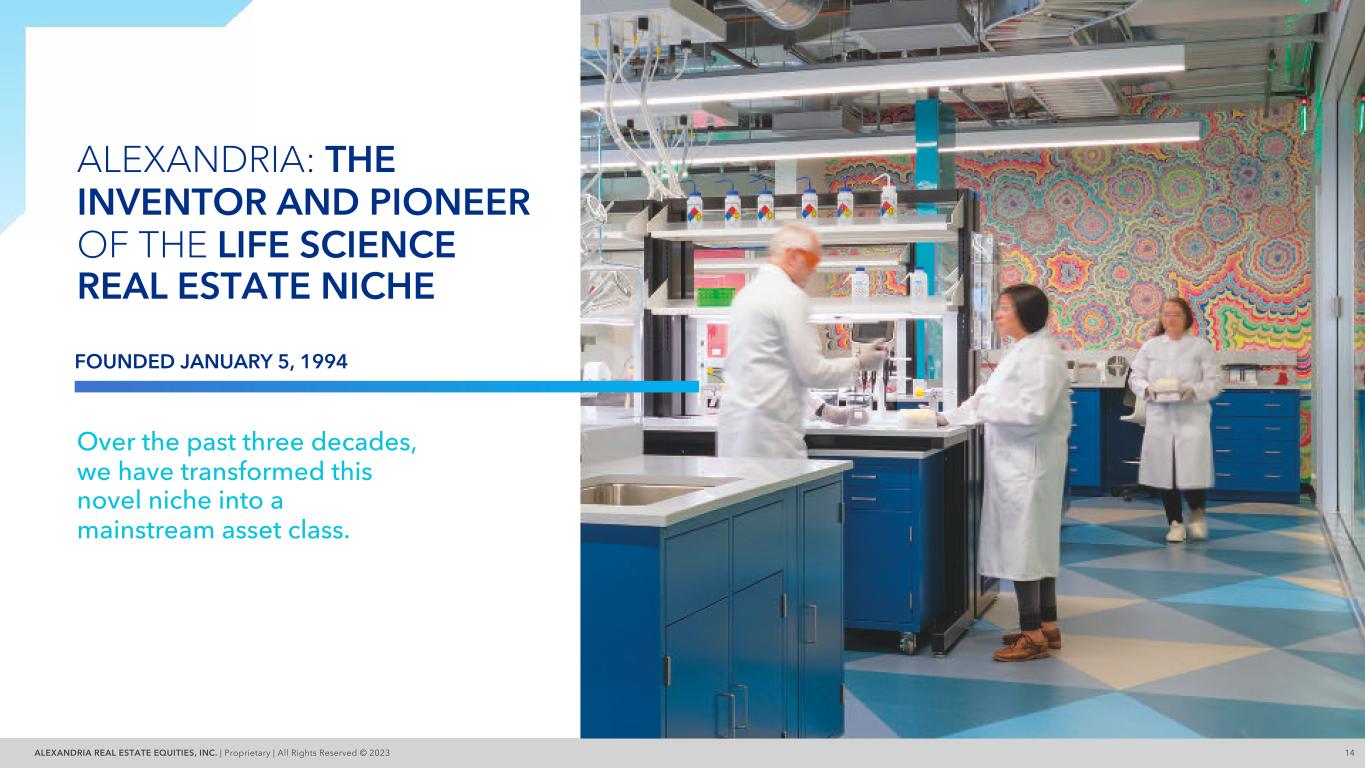 ALEXANDRIA: THE INVENTOR AND PIONEER OF THE LIFE SCIENCE REAL ESTATE NICHE

FOUNDED JANUARY 5, 1994

Over the past three decades, we have transformed this novel niche into a mainstream asset class.

ALEXANDRIA REAL ESTATE EQUITIES, INC. | Proprietary | All Rights Reserved © 2023

14